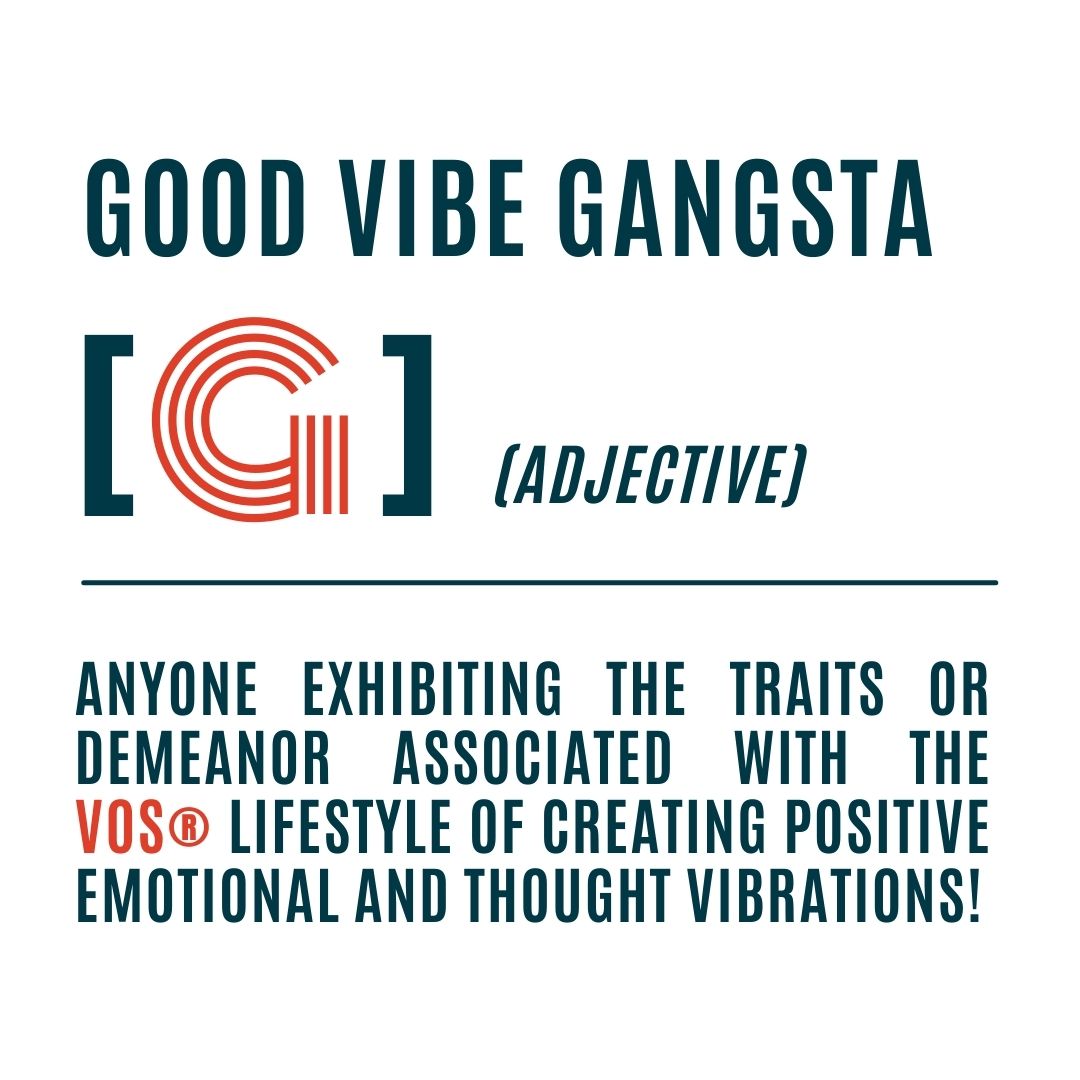 GOOD VIBE GANGSTA

[G] (ADJECTIVE)

ANYONE EXHIBITING THE TRAITS OR DEMEANOR ASSOCIATED WITH THE VOS® LIFESTYLE OF CREATING POSITIVE EMOTIONAL AND THOUGHT VIBRATIONS!